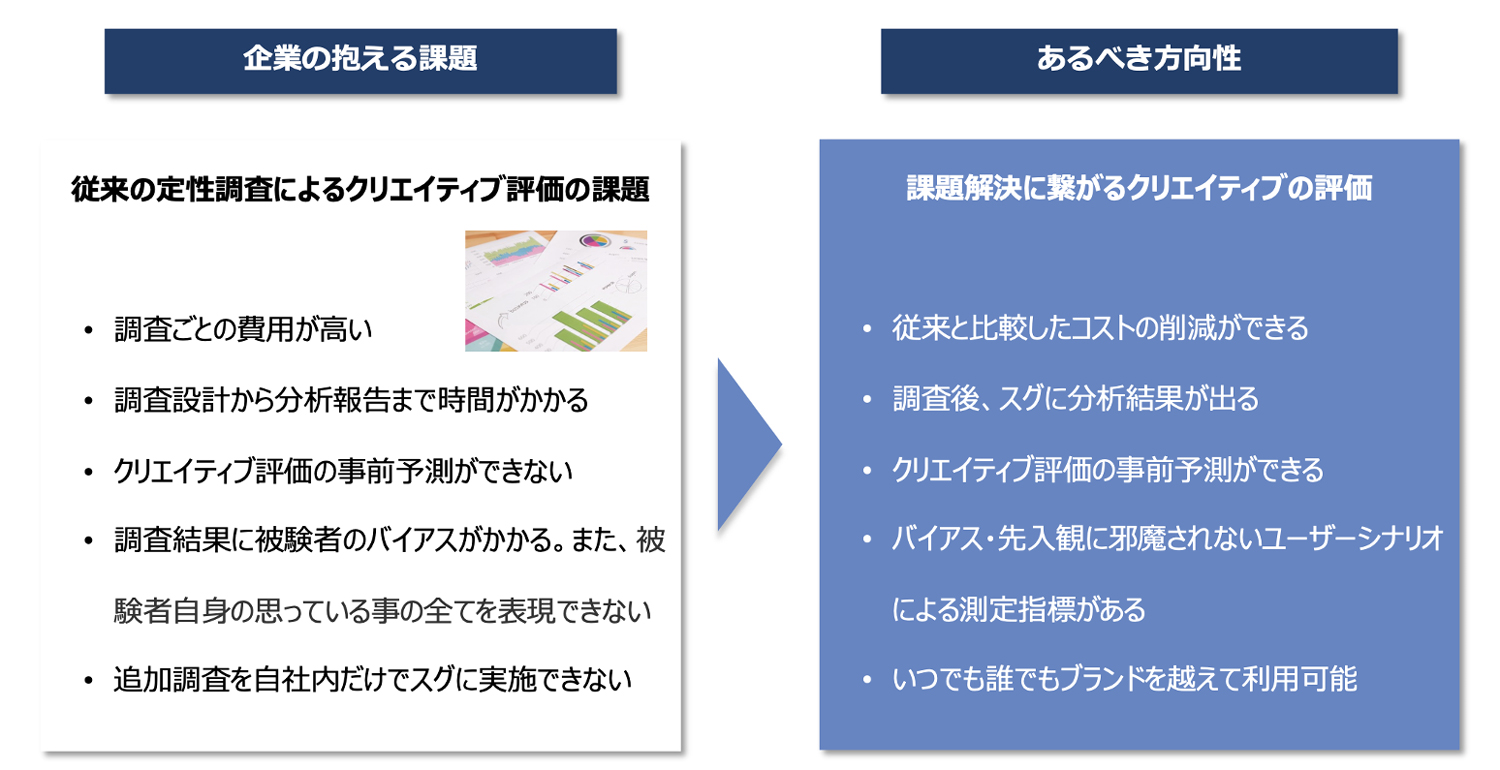 企業の抱える課題

従来の定性調査によるクリエイティブ評価の課題

• 調査ごとの費用が高い
• 調査設計から分析報告まで時間がかかる
• クリエイティブ評価の事前予測ができない
• 調査結果に被験者のバイアスがかかる。また、被験者自身の思っている事の全てを表現できない
• 追加調査を自社内だけでスグに実施できない

あるべき方向性

課題解決に繋がるクリエイティブの評価

• 従来と比較したコストの削減ができる
• 調査後、スグに分析結果が出る
• クリエイティブ評価の事前予測ができる
• バイアス・先入観に邪魔されないユーザーシナリオによる測定指標がある
• いつでも誰でもブランドを越えて利用可能